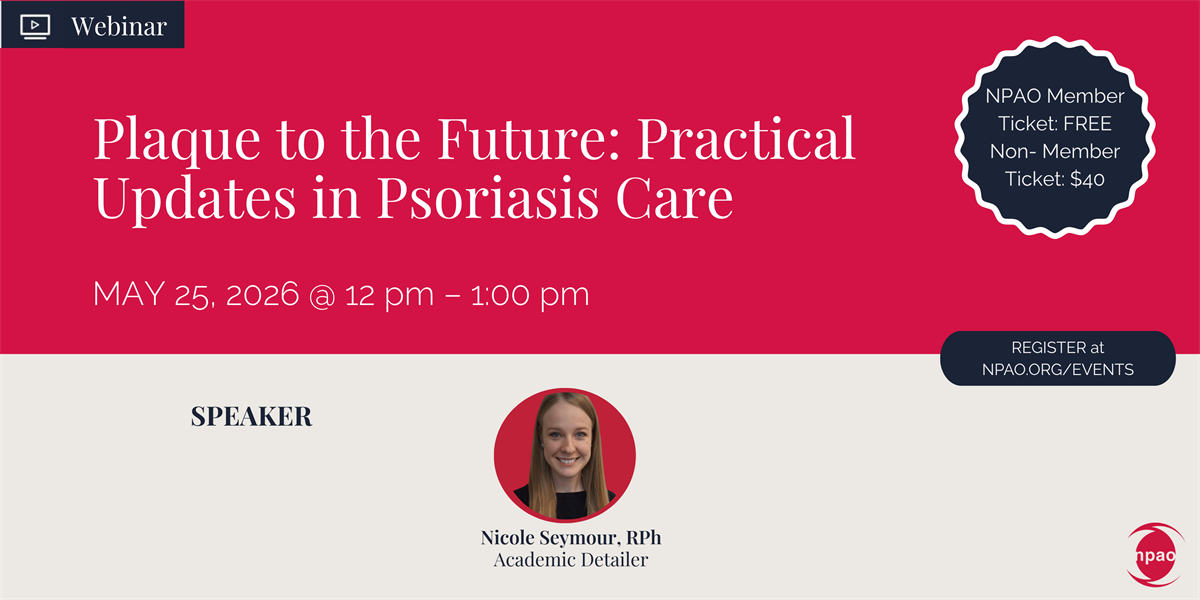 Webinar

Plaque to the Future: Practical Updates in Psoriasis Care

MAY 25, 2026 @ 12 pm – 1:00 pm

NPAO Member Ticket: FREE Non- Member Ticket: $40

REGISTER at NPAO.ORG/EVENTS

SPEAKER

Nicole Seymour, RPh
Academic Detailer

npao